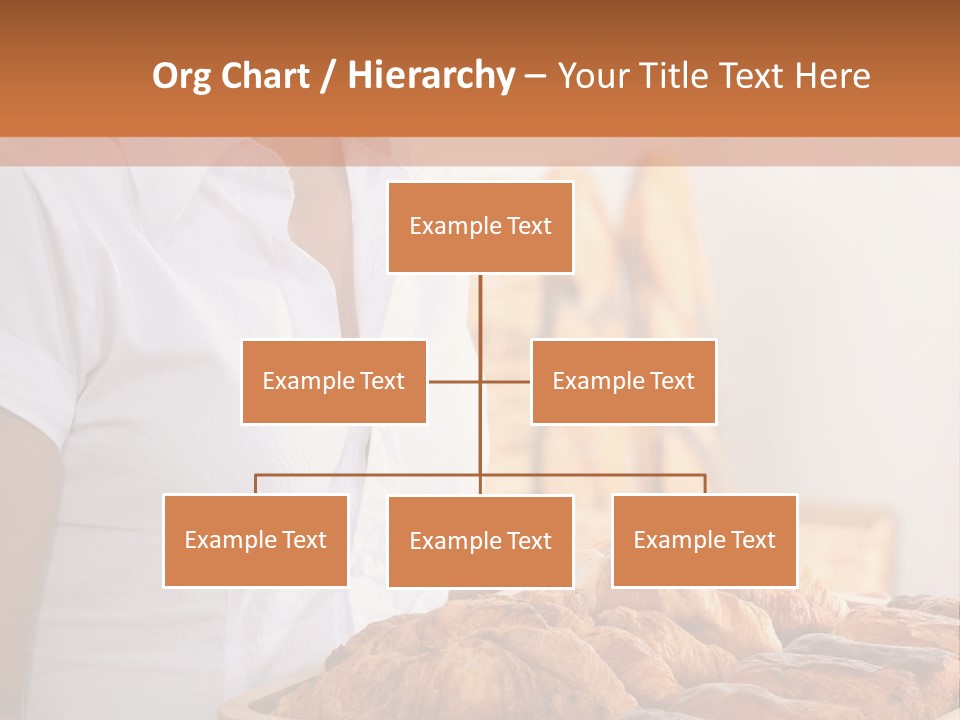 Org Chart / Hierarchy – Your Title Text Here

Example Text

Example Text

Example Text

Example Text

Example Text

Example Text